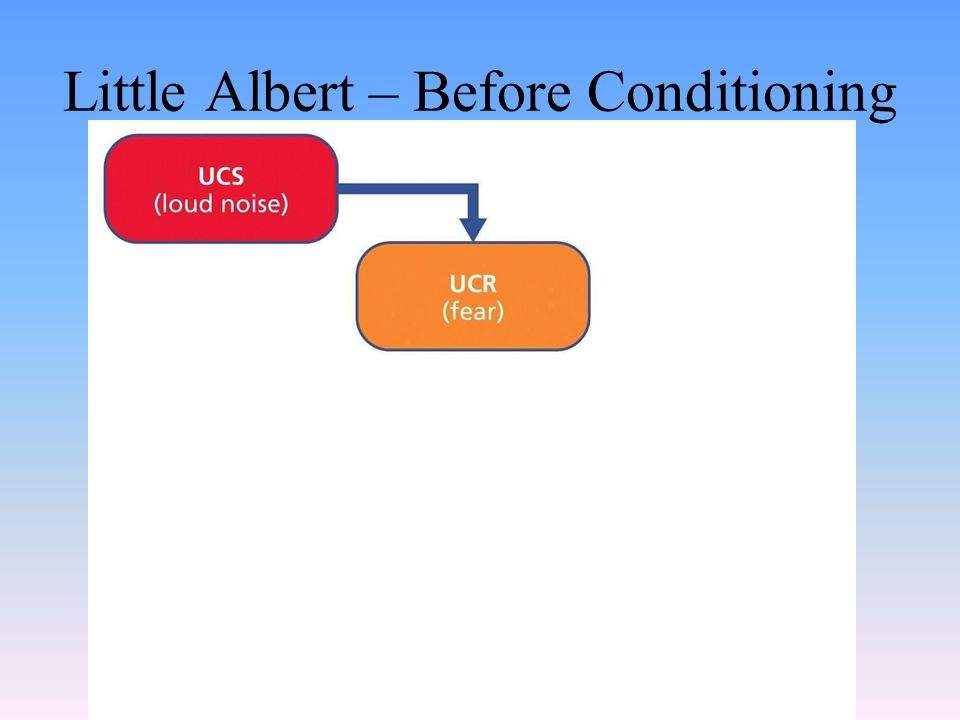 Little Albert – Before Conditioning

UCS
(loud noise)

UCR
(fear)